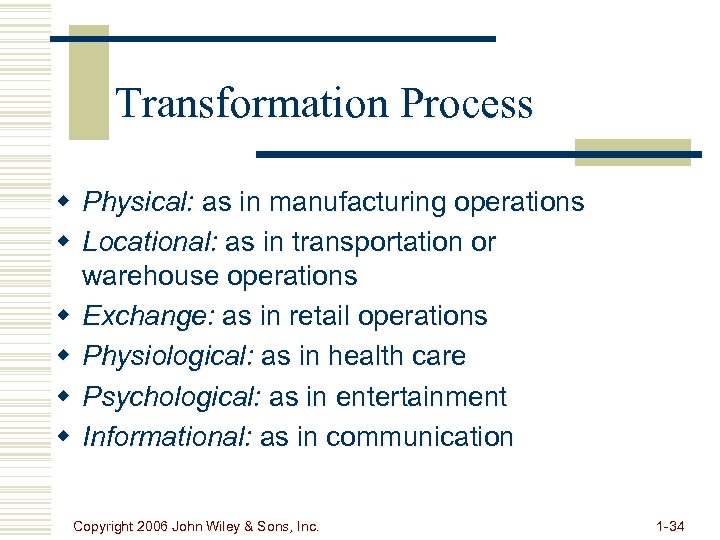 Transformation Process

- Physical: as in manufacturing operations
- Locational: as in transportation or warehouse operations
- Exchange: as in retail operations
- Physiological: as in health care
- Psychological: as in entertainment
- Informational: as in communication

Copyright 2006 John Wiley & Sons, Inc.

1-34